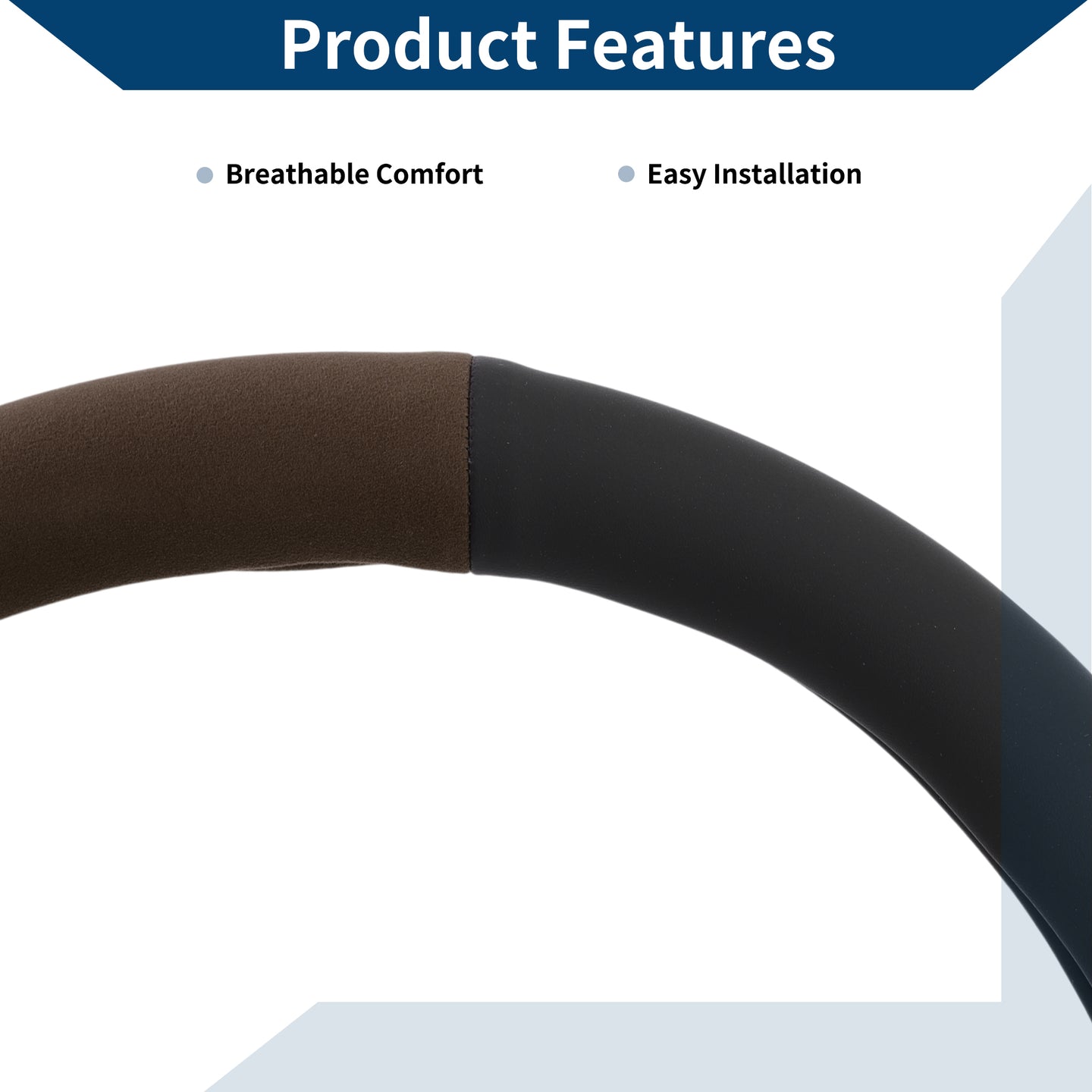 Product Features

Breathable Comfort

Easy Installation